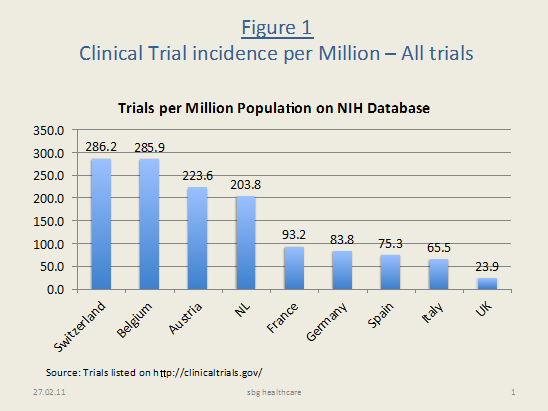 Figure 1
Clinical Trial incidence per Million – All trials

Trials per Million Population on NIH Database

350.0
300.0
250.0
200.0
150.0
100.0
50.0
0.0

286.2
285.9
223.6
203.8
93.2
83.8
75.3
65.5
23.9

Switzerland
Belgium
Austria
NL
France
Germany
Spain
Italy
UK

Source: Trials listed on http://clinicaltrials.gov/

27.02.11
sbg healthcare
1